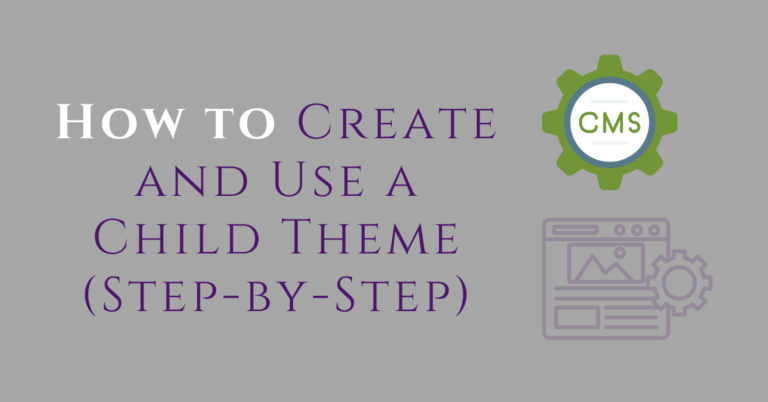 How to Create and Use a Child Theme (Step-by-Step)

CMS